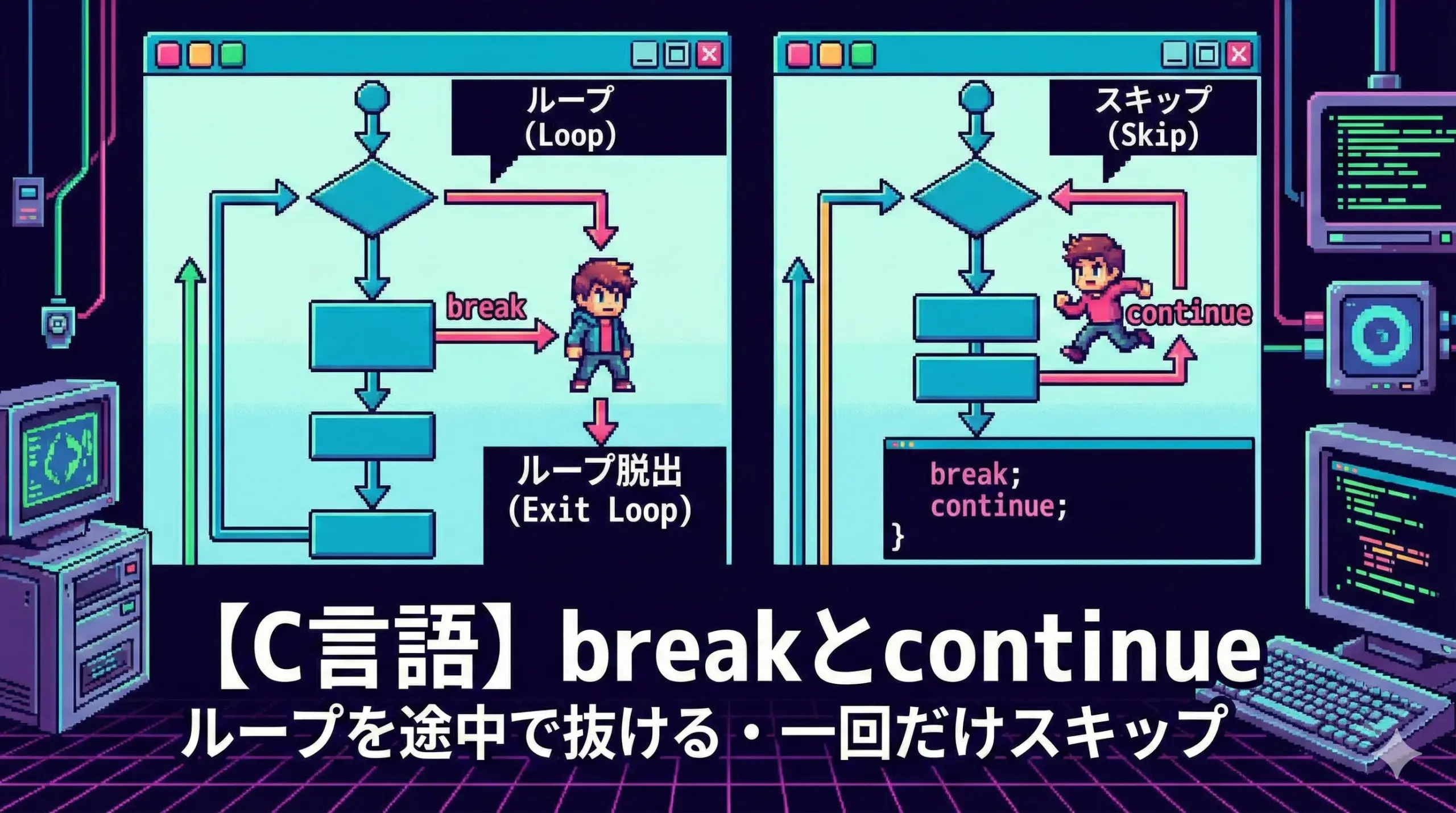 ループ
(Loop)

break

ループ脱出
(Exit Loop)

スキップ
(Skip)

continue

break;
continue;
}

【C言語】breakとcontinue
ループを途中で抜ける・一回だけスキップ